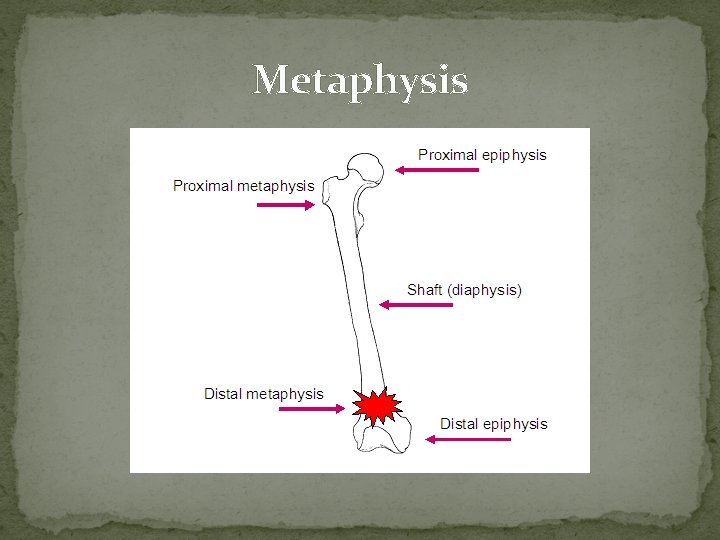 Metaphysis

Proximal epiphysis

Proximal metaphysis

Shaft (diaphysis)

Distal metaphysis

Distal epiphysis